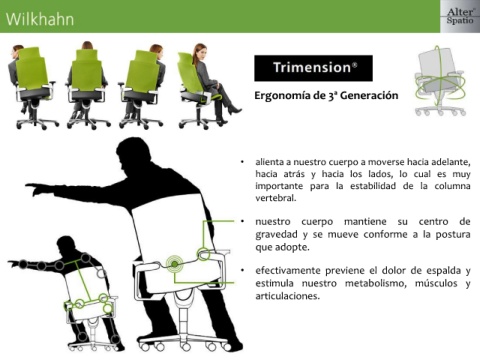 Wilkhahn

Alter® Spatio

Trimension®

Ergonomía de 3ª Generación

• alienta a nuestro cuerpo a moverse hacia adelante, hacia atrás y hacia los lados, lo cual es muy importante para la estabilidad de la columna vertebral.

• nuestro cuerpo mantiene su centro de gravedad y se mueve conforme a la postura que adopte.

• efectivamente previene el dolor de espalda y estimula nuestro metabolismo, músculos y articulaciones.